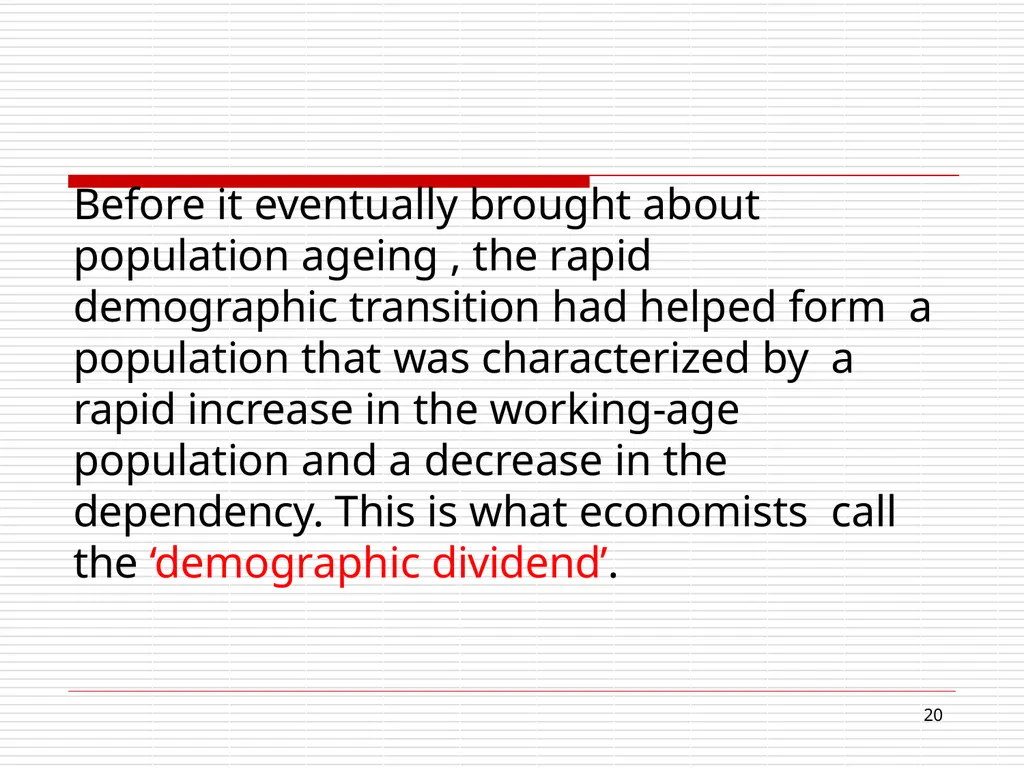 Before it eventually brought about population ageing , the rapid demographic transition had helped form a population that was characterized by a rapid increase in the working-age population and a decrease in the dependency. This is what economists call the ‘demographic dividend’.

20